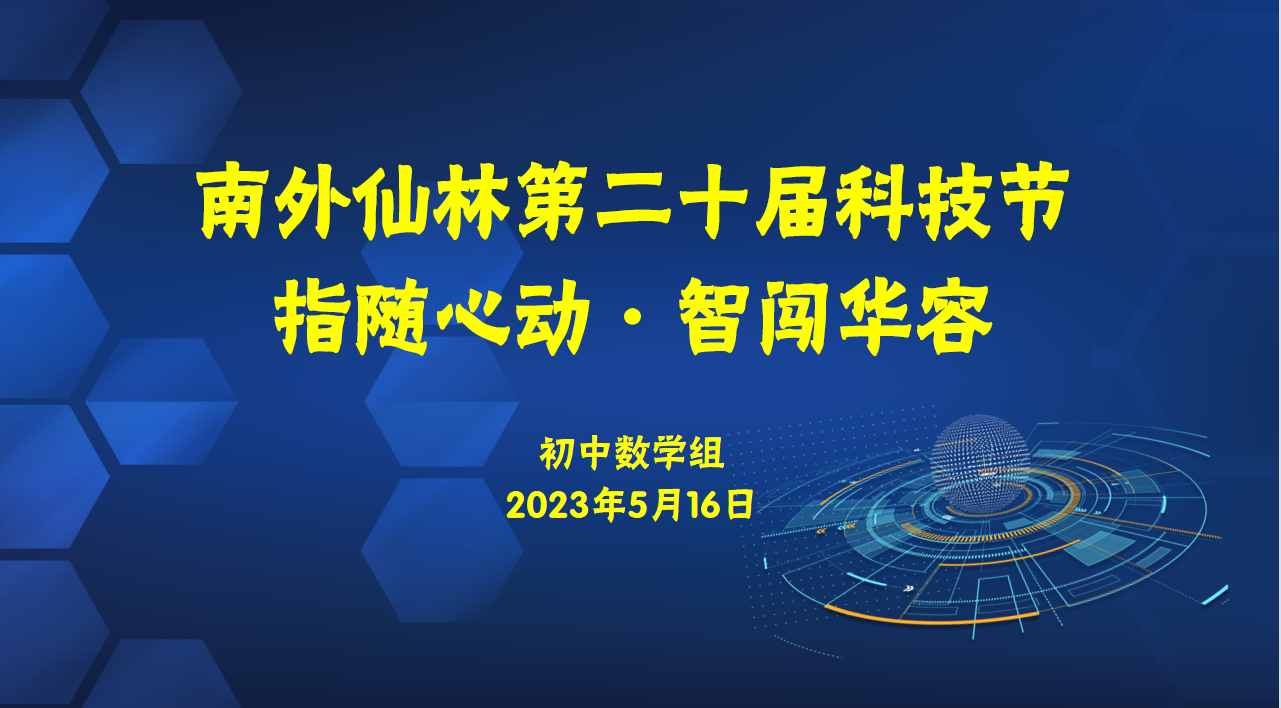 南外仙林第二十届科技节
指随心动·智闯华容

初中数学组
2023年5月16日